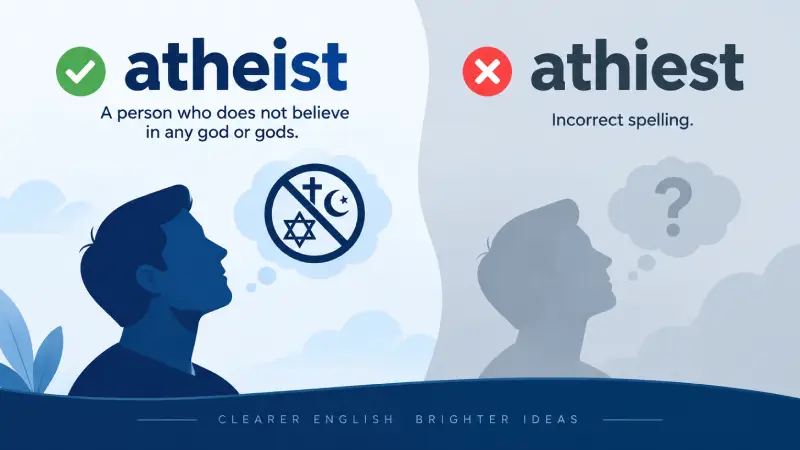 atheist

A person who does not believe in any god or gods.

athiest

Incorrect spelling.

?

CLEARER ENGLISH BRIGHTER IDEAS